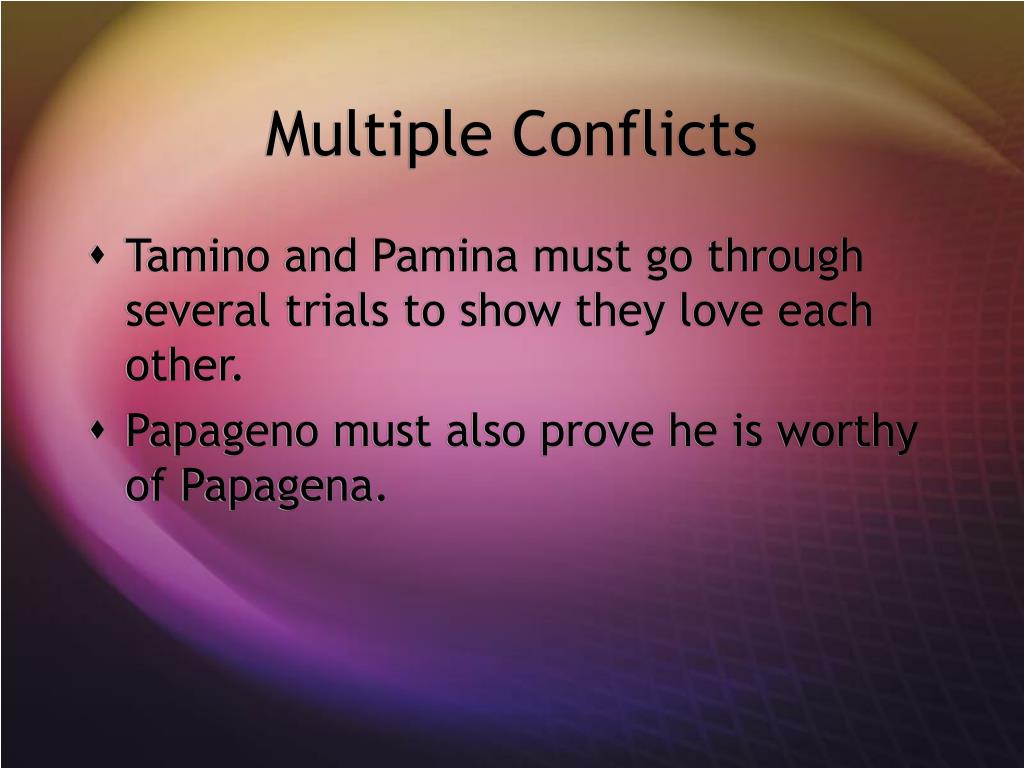 Multiple Conflicts

- Tamino and Pamina must go through several trials to show they love each other.
- Papageno must also prove he is worthy of Papagena.